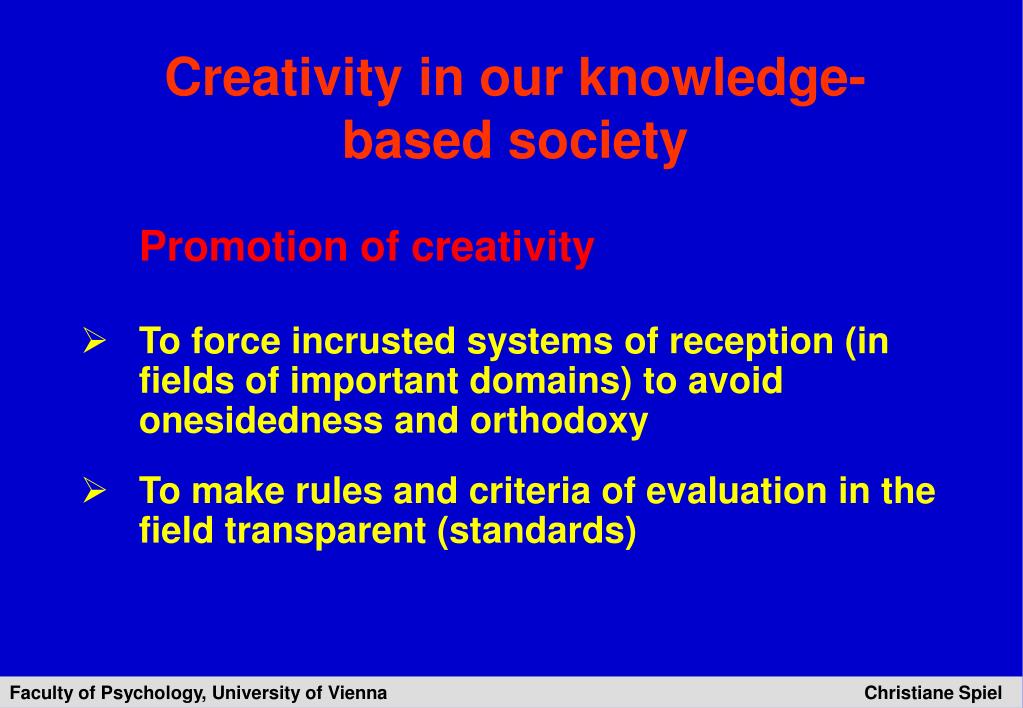 Creativity in our knowledge-based society

Promotion of creativity

➢ To force incrusted systems of reception (in fields of important domains) to avoid onesidedness and orthodoxy

➢ To make rules and criteria of evaluation in the field transparent (standards)

Faculty of Psychology, University of Vienna

Christiane Spiel